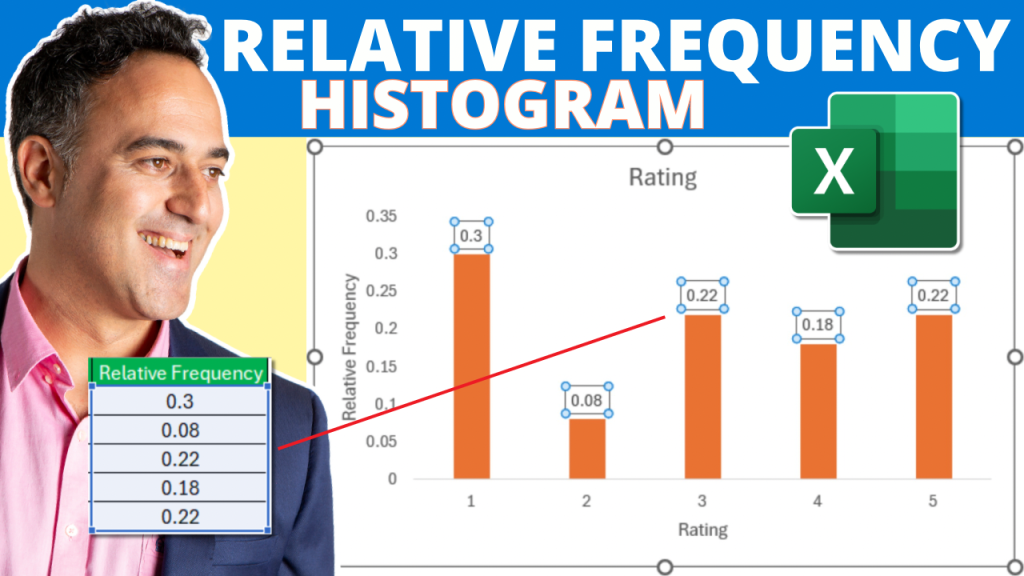 RELATIVE FREQUENCY
HISTOGRAM

X

Rating

Relative Frequency

0.35
0.3
0.25
0.2
0.15
0.1
0.05
0

0.3
0.08
0.22
0.18
0.22

1
2
3
4
5

Rating

| Relative Frequency |
|---|
| 0.3 |
| 0.08 |
| 0.22 |
| 0.18 |
| 0.22 |